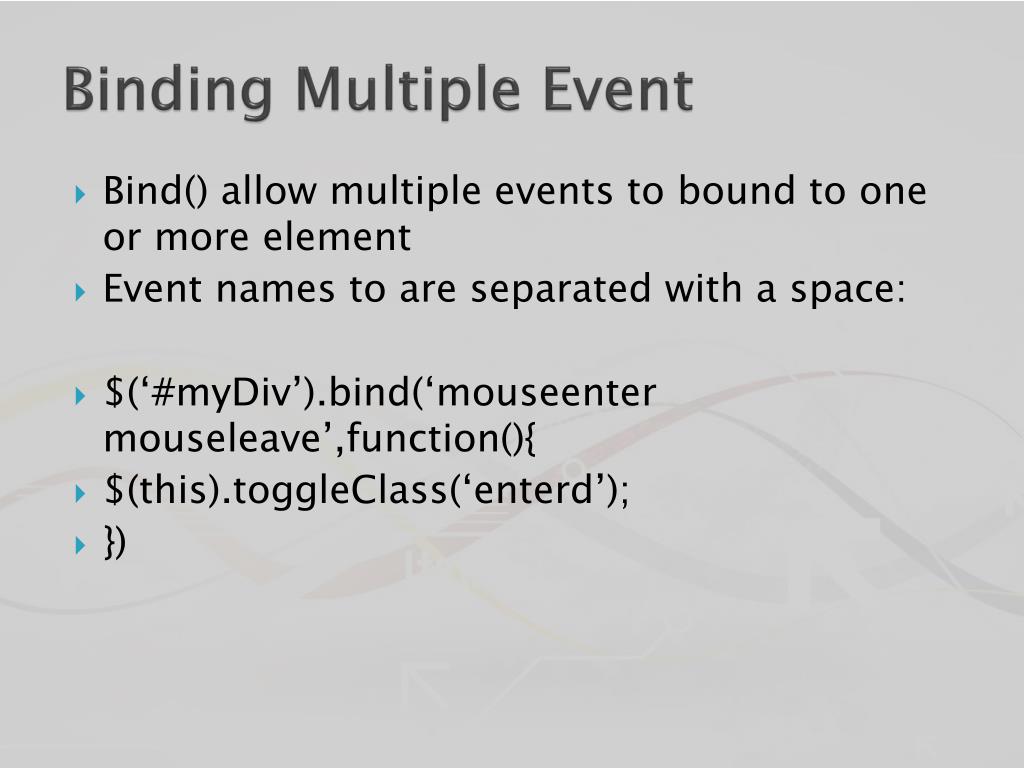 Binding Multiple Event

Bind() allow multiple events to bound to one or more element

Event names to are separated with a space:

$(‘#myDiv’).bind(‘mouseenter mouseleave’,function(){

$(this).toggleClass(‘enterd’);

})